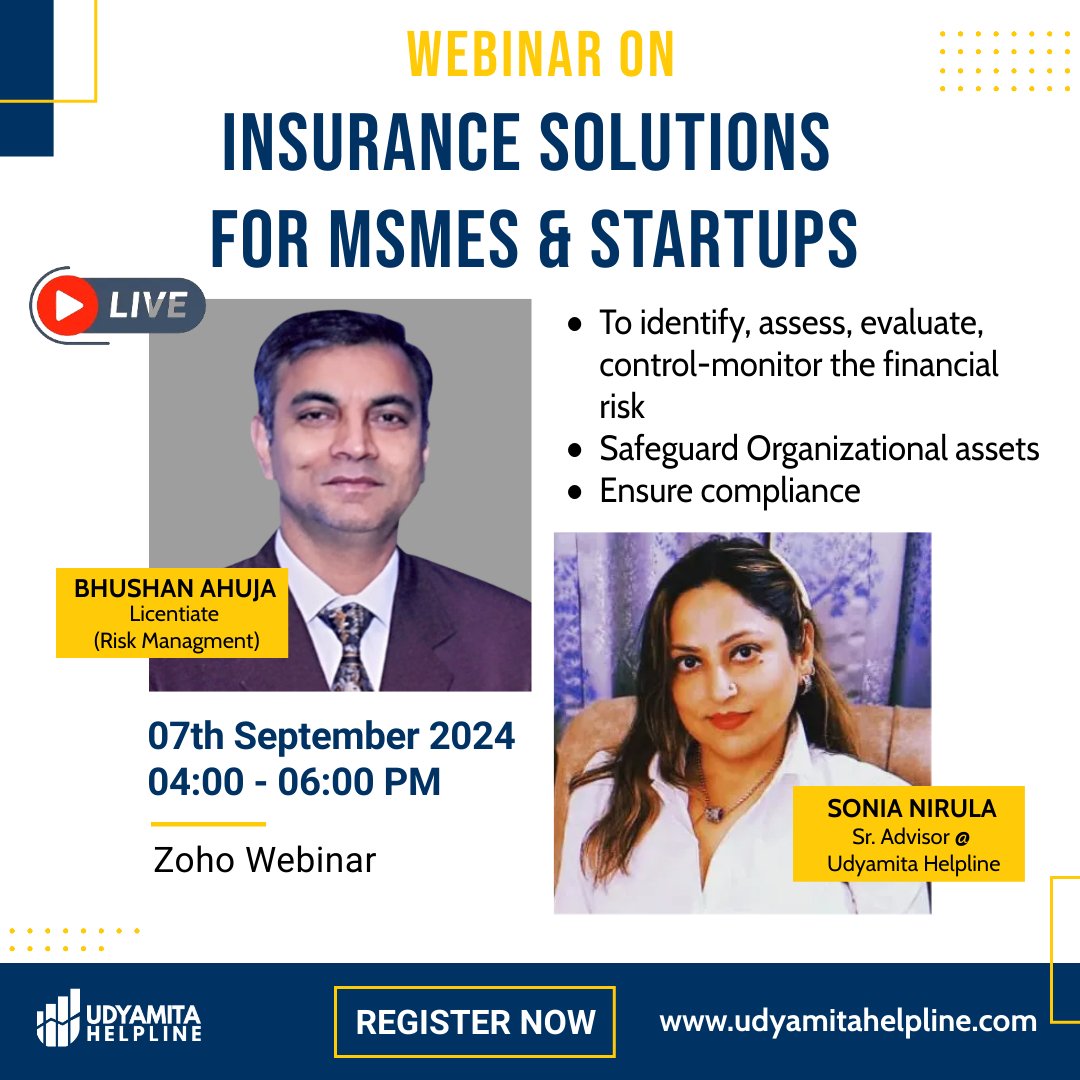 WEBINAR ON
INSURANCE SOLUTIONS FOR MSMES & STARTUPS

LIVE

- To identify, assess, evaluate, control-monitor the financial risk
- Safeguard Organizational assets
- Ensure compliance

BHUSHAN AHUJA
Licentiate
(Risk Managment)

07th September 2024
04:00 - 06:00 PM

Zoho Webinar

SONIA NIRULA
Sr. Advisor @
Udyamita Helpline

UDYAMITA HELPLINE

REGISTER NOW

www.udyamitahelpline.com